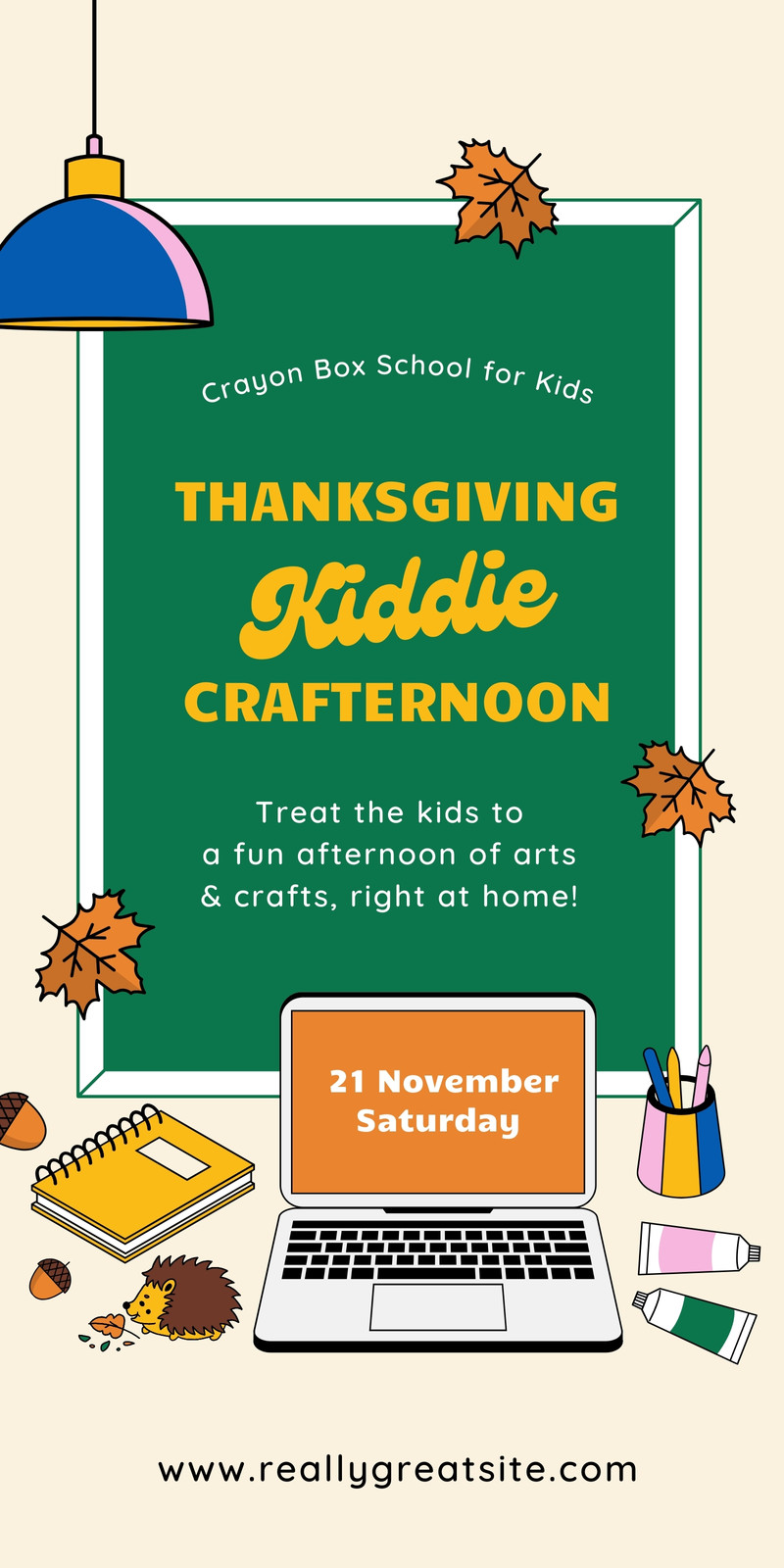 Crayon Box School for Kids

THANKSGIVING
Kiddie
CRAFTERNOON

Treat the kids to a fun afternoon of arts & crafts, right at home!

21 November
Saturday

www.reallygreatsite.com